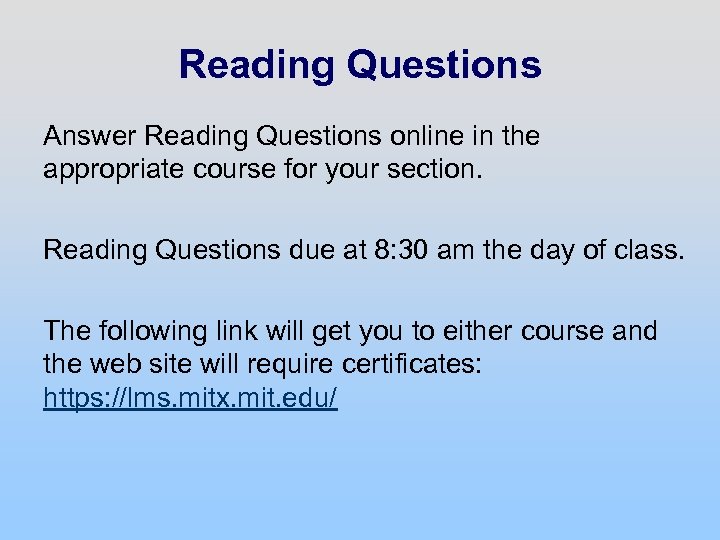 Reading Questions

Answer Reading Questions online in the appropriate course for your section.

Reading Questions due at 8:30 am the day of class.

The following link will get you to either course and the web site will require certificates: https://lms.mitx.mit.edu/